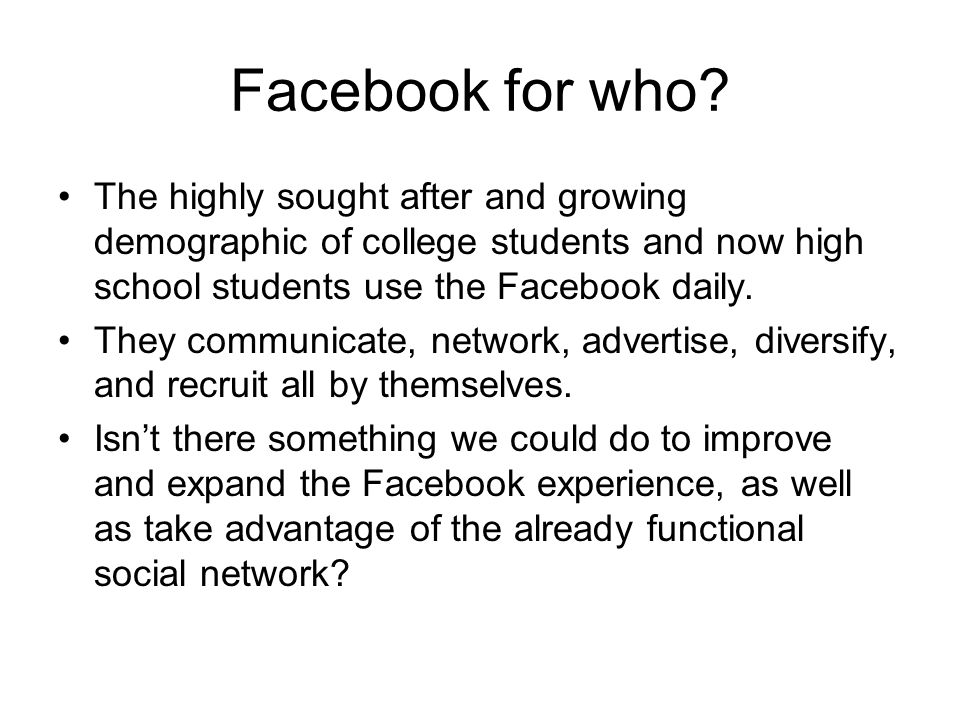 Facebook for who?

• The highly sought after and growing demographic of college students and now high school students use the Facebook daily.
• They communicate, network, advertise, diversify, and recruit all by themselves.
• Isn’t there something we could do to improve and expand the Facebook experience, as well as take advantage of the already functional social network?